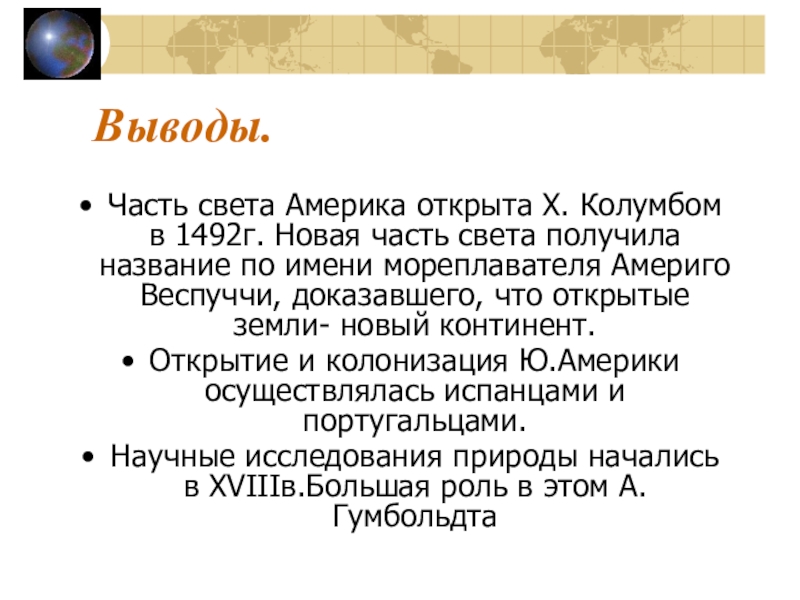 Выводы.

• Часть света Америка открыта Х. Колумбом в 1492г. Новая часть света получила название по имени мореплавателя Америго Веспуччи, доказавшего, что открытые земли- новый континент.
• Открытие и колонизация Ю.Америки осуществлялась испанцами и португальцами.
• Научные исследования природы начались в XVIIIв.Большая роль в этом А. Гумбольдта